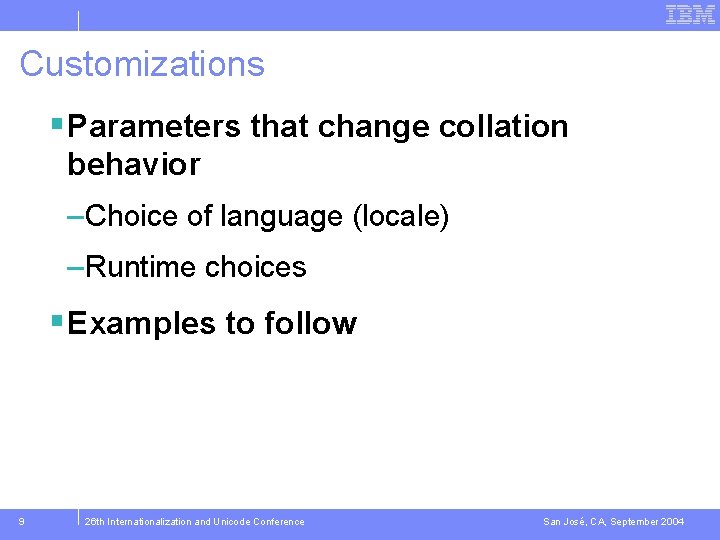 IBM

Customizations

▪ Parameters that change collation behavior

–Choice of language (locale)

–Runtime choices

▪ Examples to follow

9 26th Internationalization and Unicode Conference San José, CA, September 2004